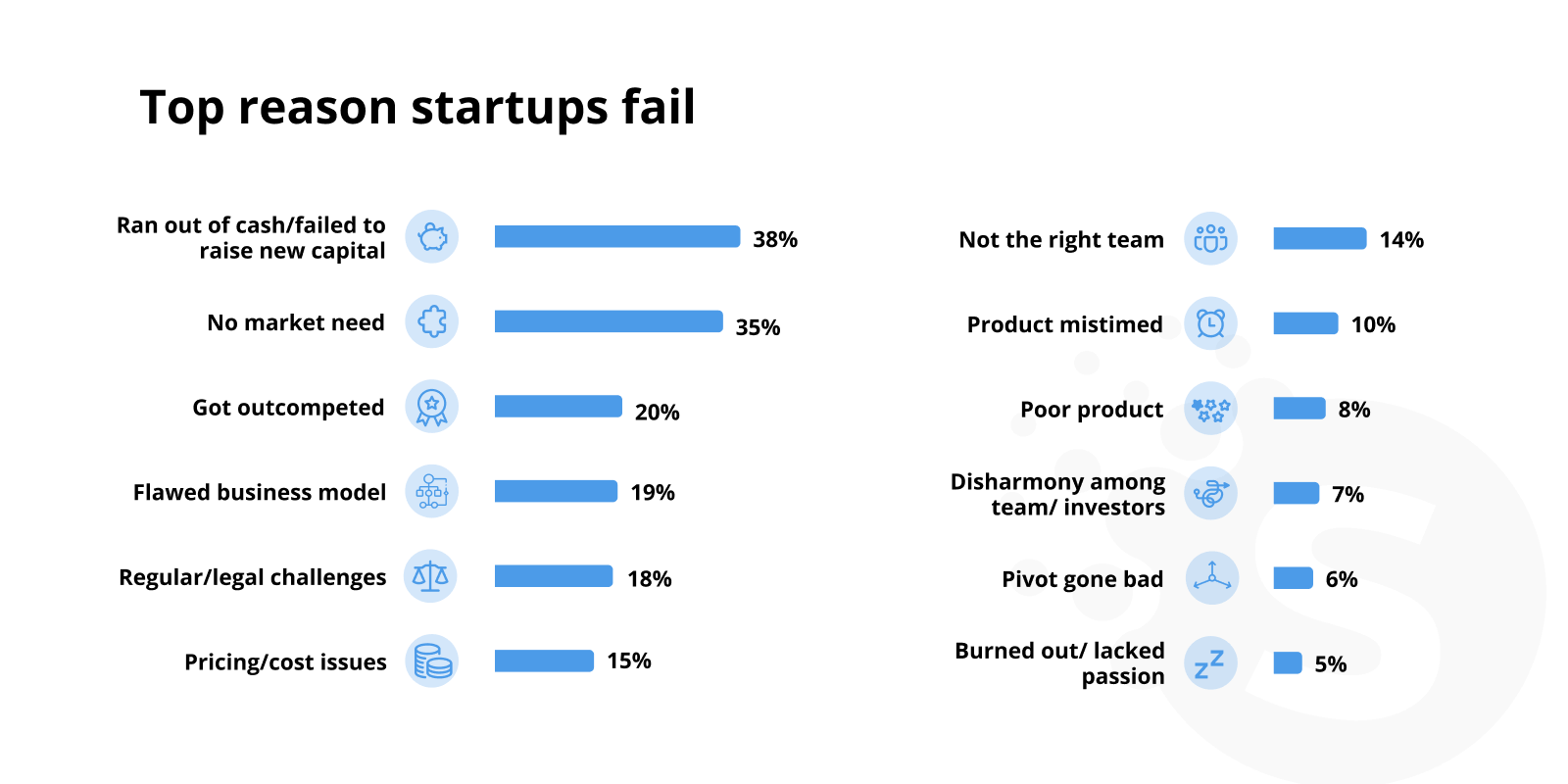 Top reason startups fail

Ran out of cash/failed to raise new capital 38%

No market need 35%

Got outcompeted 20%

Flawed business model 19%

Regular/legal challenges 18%

Pricing/cost issues 15%

Not the right team 14%

Product mistimed 10%

Poor product 8%

Disharmony among team/ investors 7%

Pivot gone bad 6%

Burned out/ lacked passion 5%